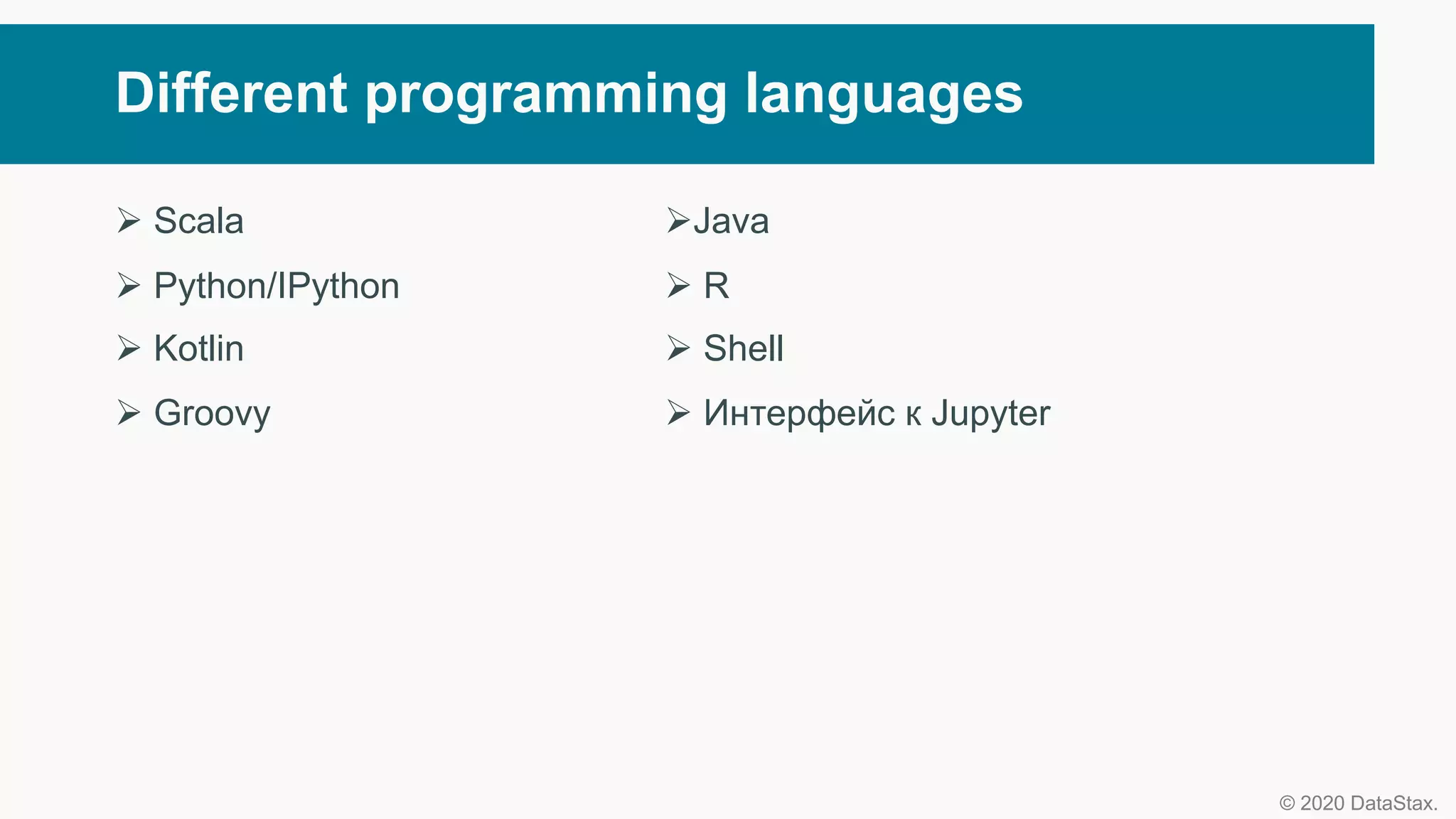 Different programming languages

➢ Scala
➢ Python/IPython
➢ Kotlin
➢ Groovy

➢Java
➢ R
➢ Shell
➢ Интерфейс к Jupyter

© 2020 DataStax.